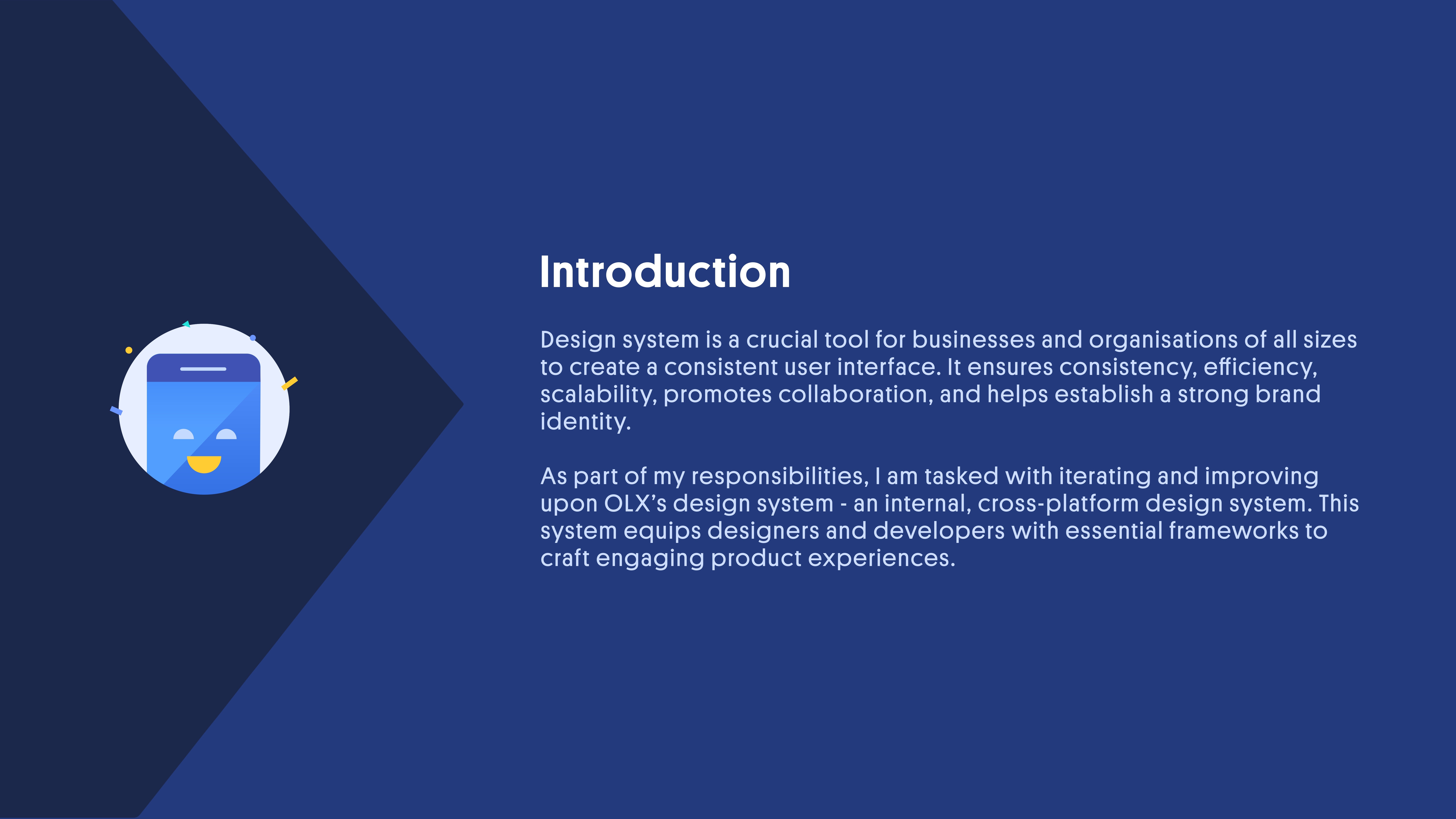 Introduction

Design system is a crucial tool for businesses and organisations of all sizes to create a consistent user interface. It ensures consistency, efficiency, scalability, promotes collaboration, and helps establish a strong brand identity.

As part of my responsibilities, I am tasked with iterating and improving upon OLX's design system - an internal, cross-platform design system. This system equips designers and developers with essential frameworks to craft engaging product experiences.